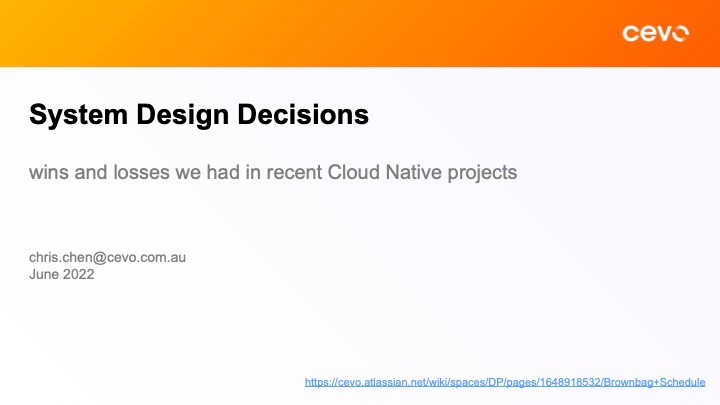 cevo

System Design Decisions

wins and losses we had in recent Cloud Native projects

chris.chen@cevo.com.au
June 2022

https://cevo.atlassian.net/wiki/spaces/DP/pages/1648918532/Brownbag+Schedule